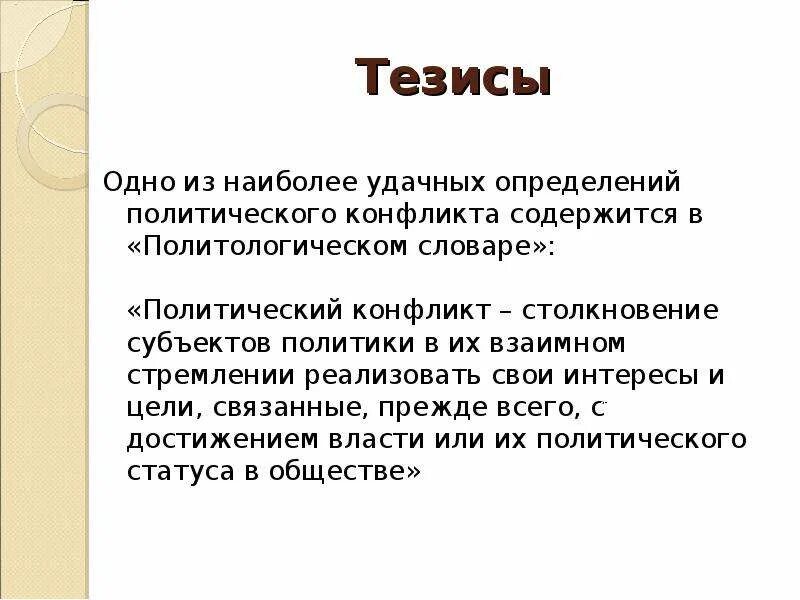 Тезисы

Одно из наиболее удачных определений политического конфликта содержится в «Политологическом словаре»:

«Политический конфликт – столкновение субъектов политики в их взаимном стремлении реализовать свои интересы и цели, связанные, прежде всего, с достижением власти или их политического статуса в обществе»